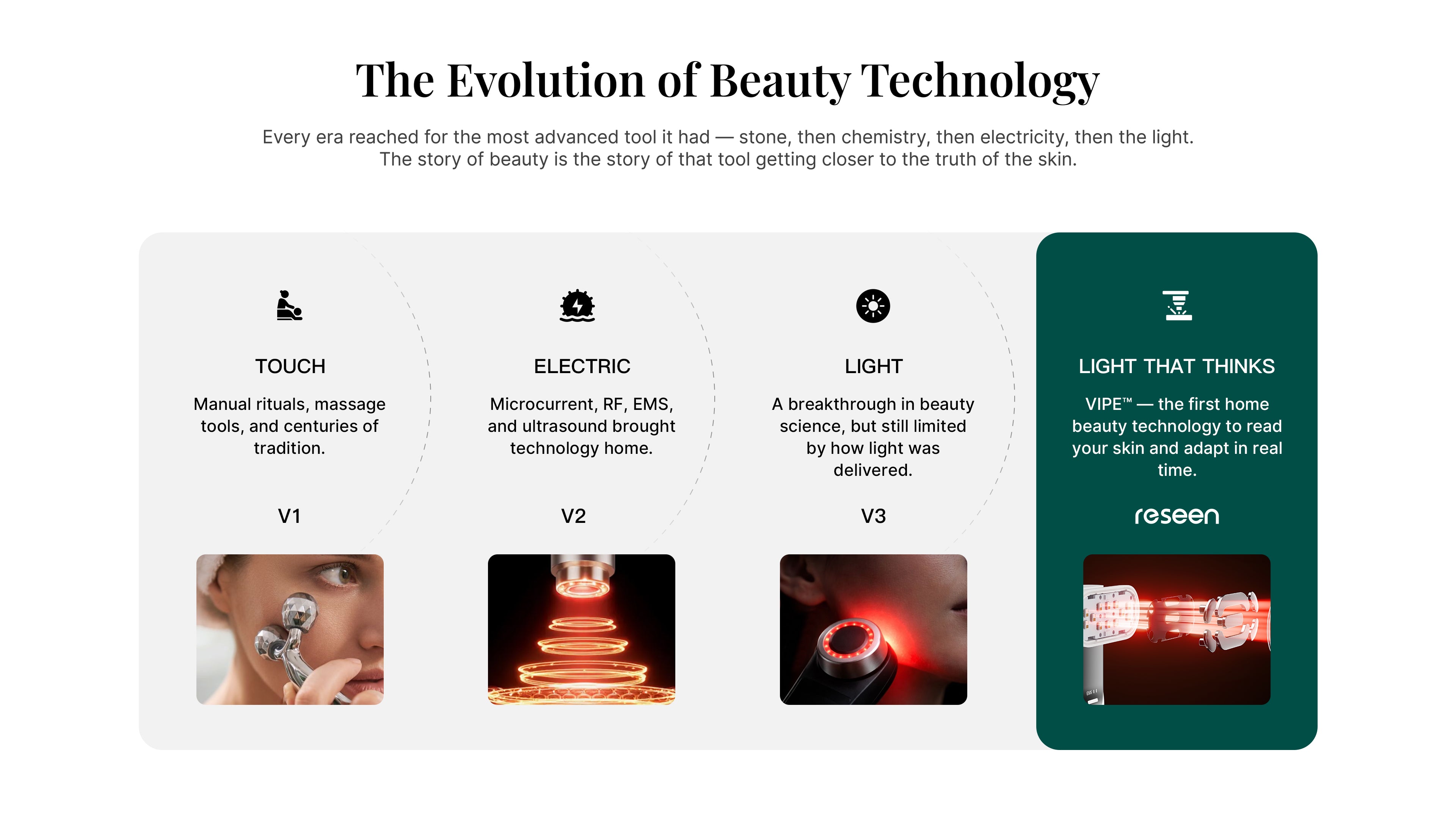 The Evolution of Beauty Technology

Every era reached for the most advanced tool it had — stone, then chemistry, then electricity, then the light. The story of beauty is the story of that tool getting closer to the truth of the skin.

TOUCH

Manual rituals, massage tools, and centuries of tradition.

V1

ELECTRIC

Microcurrent, RF, EMS, and ultrasound brought technology home.

V2

LIGHT

A breakthrough in beauty science, but still limited by how light was delivered.

V3

LIGHT THAT THINKS

VIPE™ — the first home beauty technology to read your skin and adapt in real time.

reseen